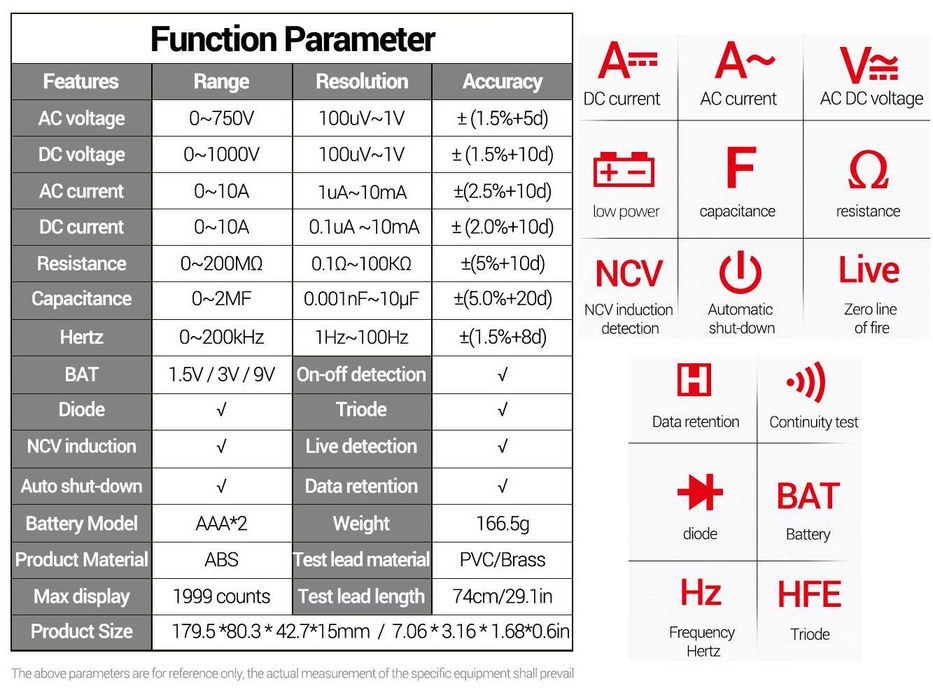 Function Parameter

| Features | Range | Resolution | Accuracy |
|---|---|---|---|
| AC voltage | 0~750V | 100uV~1V | ± (1.5%+5d) |
| DC voltage | 0~1000V | 100uV~1V | ± (1.5%+10d) |
| AC current | 0~10A | 1uA~10mA | ±(2.5%+10d) |
| DC current | 0~10A | 0.1uA ~10mA | ± (2.0%+10d) |
| Resistance | 0~200MΩ | 0.1Ω~100KΩ | ±(5%+10d) |
| Capacitance | 0~2MF | 0.001nF~10μF | ±(5.0%+20d) |
| Hertz | 0~200kHz | 1Hz~100Hz | ±(1.5%+8d) |
| BAT | 1.5V / 3V / 9V | On-off detection | √ |
| Diode | √ | Triode | √ |
| NCV induction | √ | Live detection | √ |
| Auto shut-down | √ | Data retention | √ |
| Battery Model | AAA*2 | Weight | 166.5g |
| Product Material | ABS | Test lead material | PVC/Brass |
| Max display | 1999 counts | Test lead length | 74cm/29.1in |
| Product Size | 179.5 *80.3 * 42.7*15mm / 7.06 * 3.16 * 1.68*0.6in | | |

The above parameters are for reference only, the actual measurement of the specific equipment shall prevail

A DC current
A~ AC current
V AC DC voltage
low power
F capacitance
Ω resistance
NCV NCV induction detection
Automatic shut-down
Live Zero line of fire

H Data retention
Continuity test
diode
BAT Battery
Hz Frequency Hertz
HFE Triode